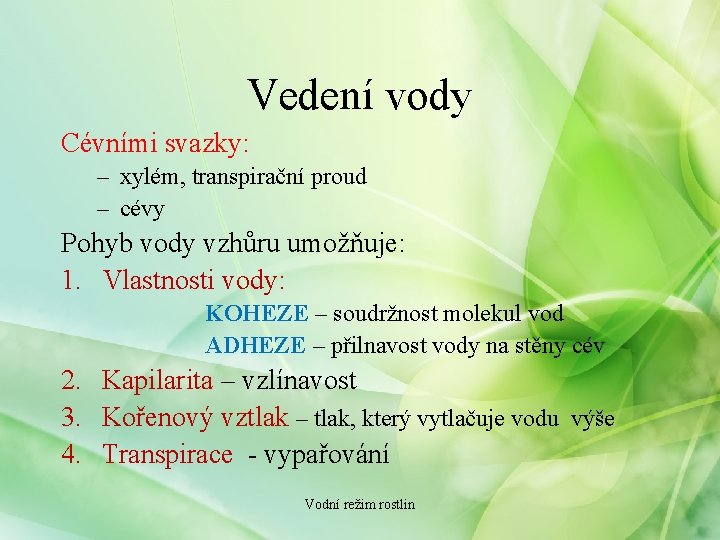 Vedení vody

Cévními svazky:
– xylém, transpirační proud
– cévy

Pohyb vody vzhůru umožňuje:
1. Vlastnosti vody:
KOHEZE – soudržnost molekul vod
ADHEZE – přilnavost vody na stěny cév
2. Kapilarita – vzlínavost
3. Kořenový vztlak – tlak, který vytlačuje vodu výše
4. Transpirace - vypařování

Vodní režim rostlin